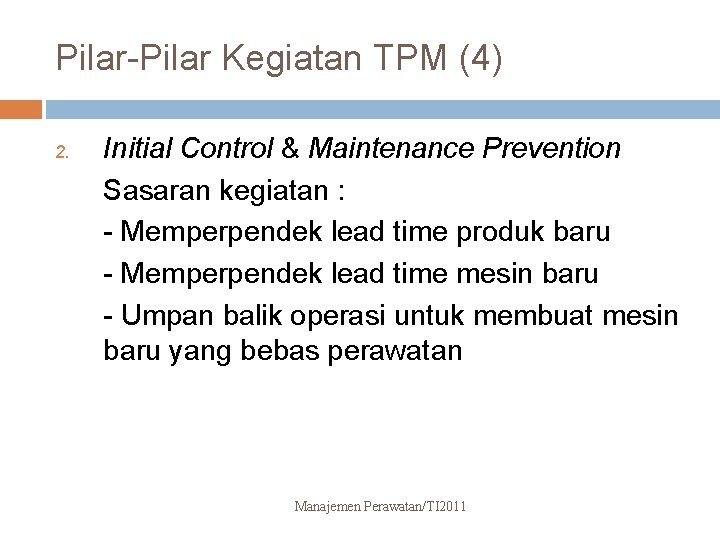 Pilar-Pilar Kegiatan TPM (4)

2. Initial Control & Maintenance Prevention

Sasaran kegiatan :

- Memperpendek lead time produk baru

- Memperpendek lead time mesin baru

- Umpan balik operasi untuk membuat mesin baru yang bebas perawatan

Manajemen Perawatan/TI2011